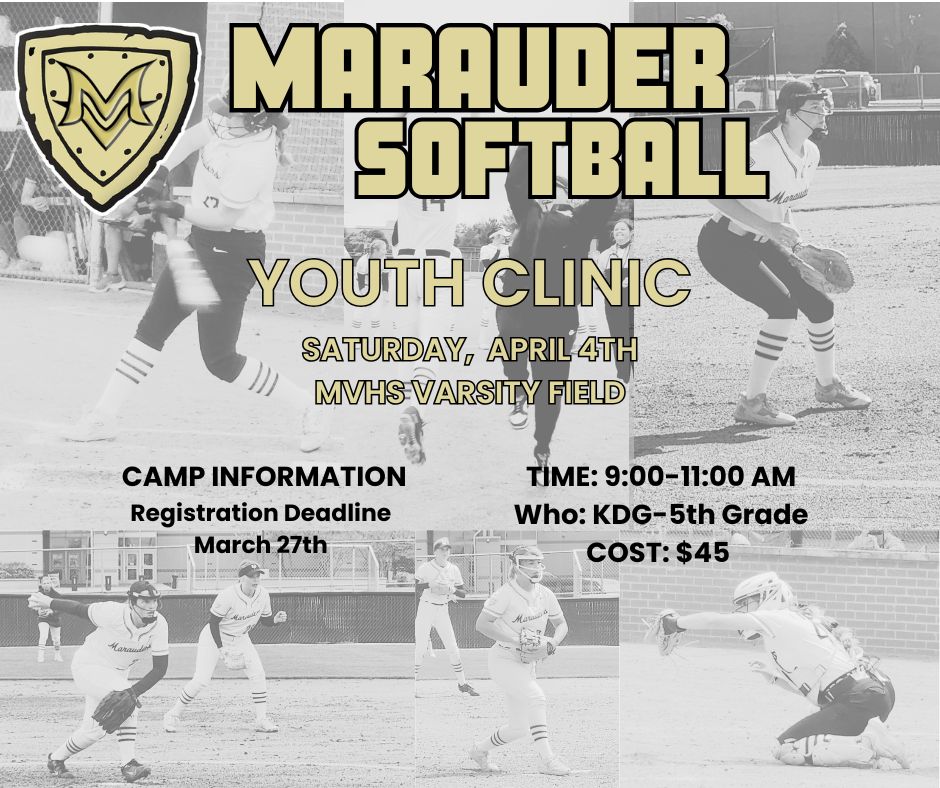 MV

MARAUDER SOFTBALL

YOUTH CLINIC

SATURDAY, APRIL 4TH
MVHS VARSITY FIELD

CAMP INFORMATION
Registration Deadline
March 27th

TIME: 9:00-11:00 AM
Who: KDG-5th Grade
COST: $45